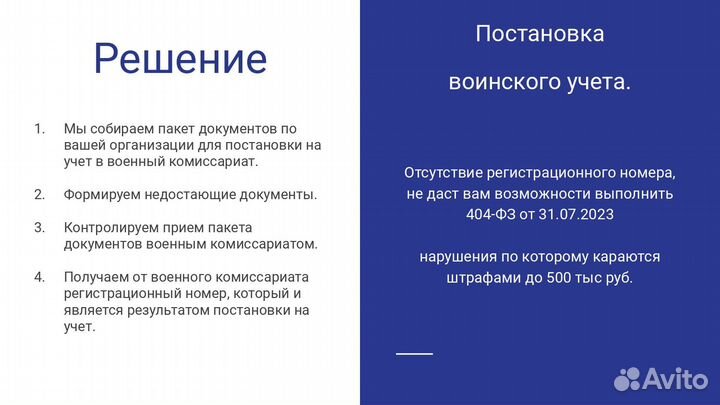 Решение

1. Мы собираем пакет документов по вашей организации для постановки на учет в военный комиссариат.

2. Формируем недостающие документы.

3. Контролируем прием пакета документов военным комиссариатом.

4. Получаем от военного комиссариата регистрационный номер, который и является результатом постановки на учет.

Постановка

воинского учета.

Отсутствие регистрационного номера, не даст вам возможности выполнить 404-ФЗ от 31.07.2023

нарушения по которому караются штрафами до 500 тыс руб.

Avito